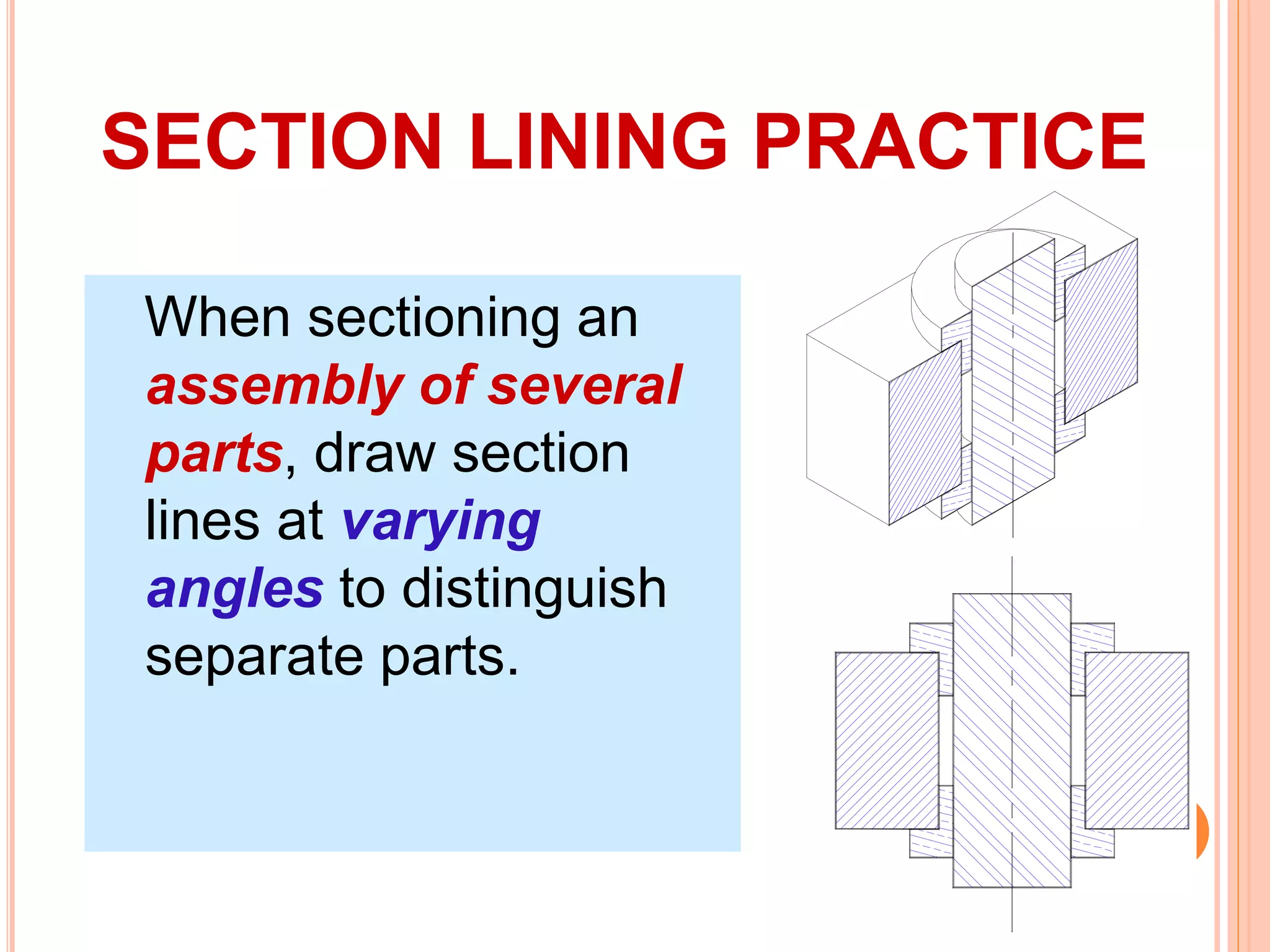 SECTION LINING PRACTICE

When sectioning an assembly of several parts, draw section lines at varying angles to distinguish separate parts.